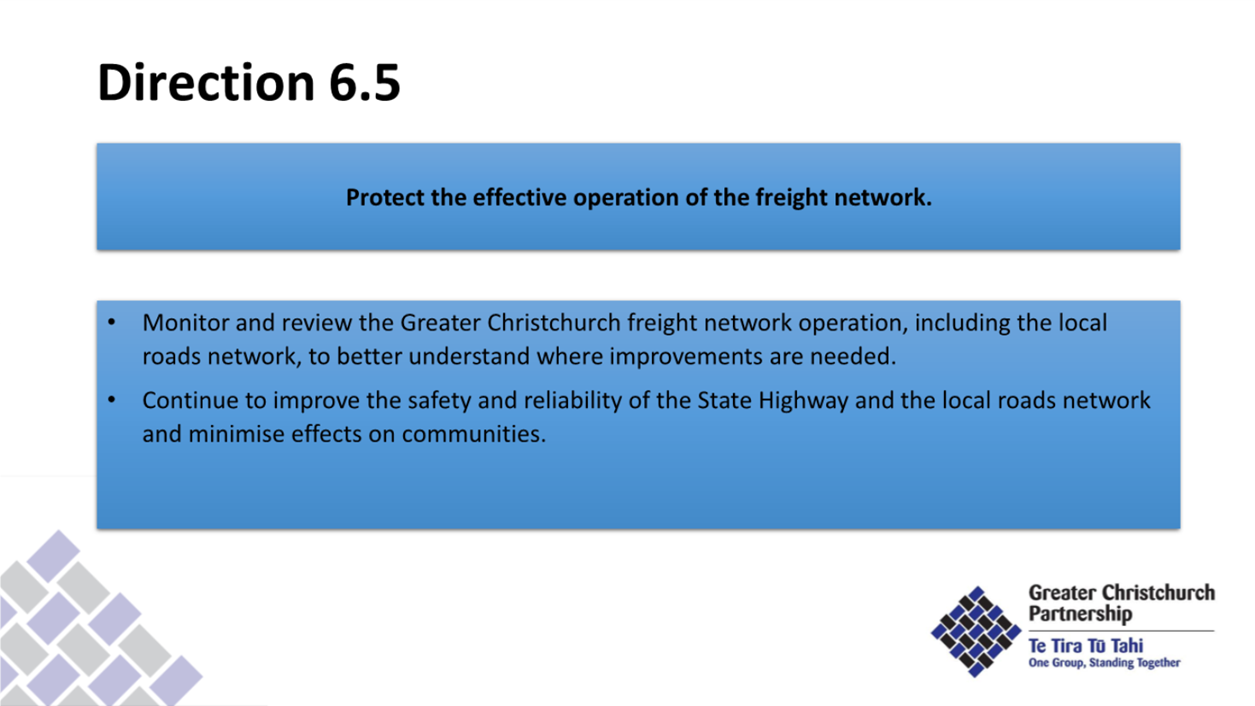 Direction 6.5

Protect the effective operation of the freight network.

• Monitor and review the Greater Christchurch freight network operation, including the local roads network, to better understand where improvements are needed.

• Continue to improve the safety and reliability of the State Highway and the local roads network and minimise effects on communities.

Greater Christchurch Partnership

Te Tira Tū Tahi
One Group, Standing Together